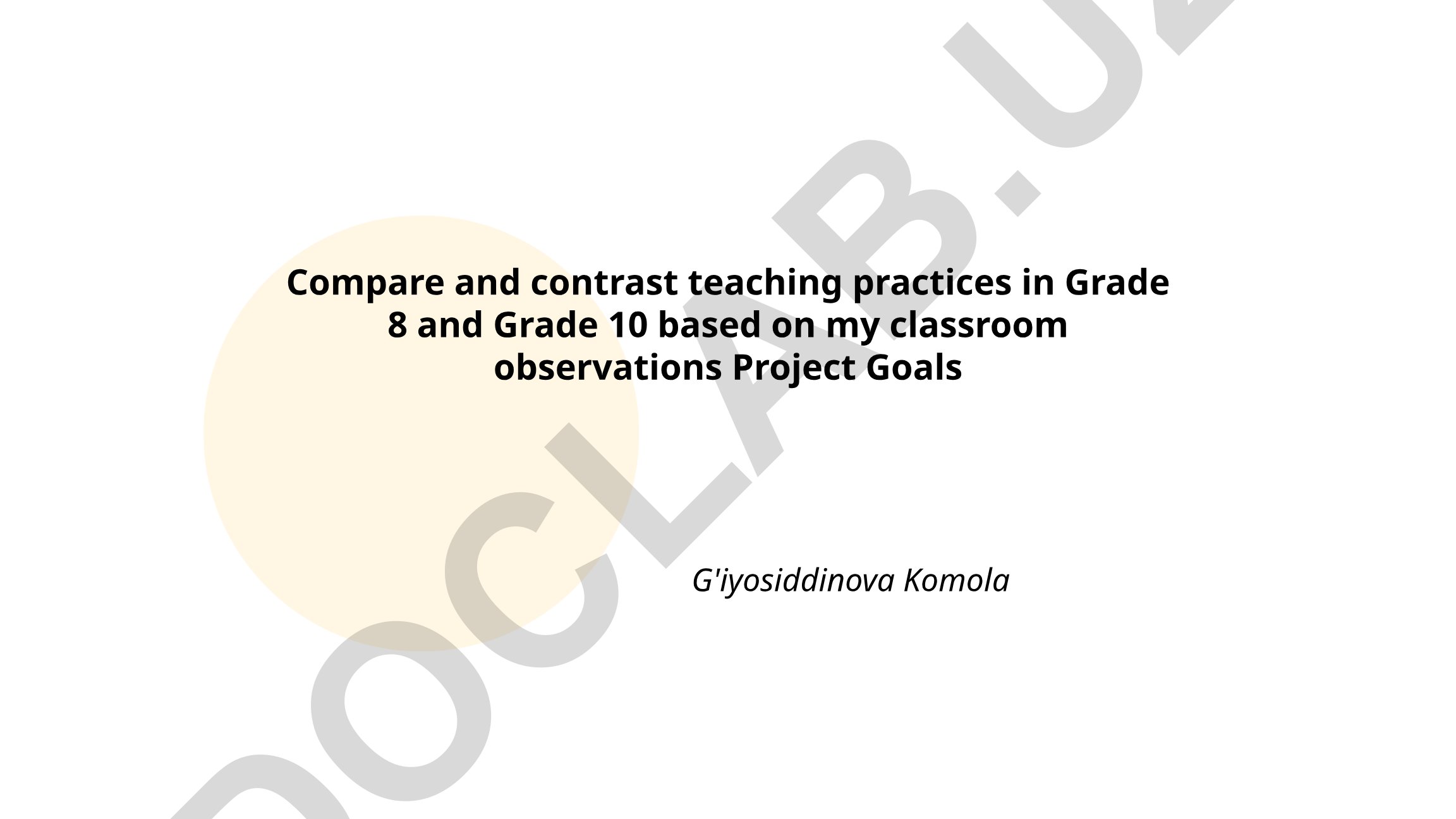 Compare and contrast teaching practices in Grade 8 and Grade 10 based on my classroom observations Project Goals

G'iyosiddinova Komola

DOCLAB.UZ